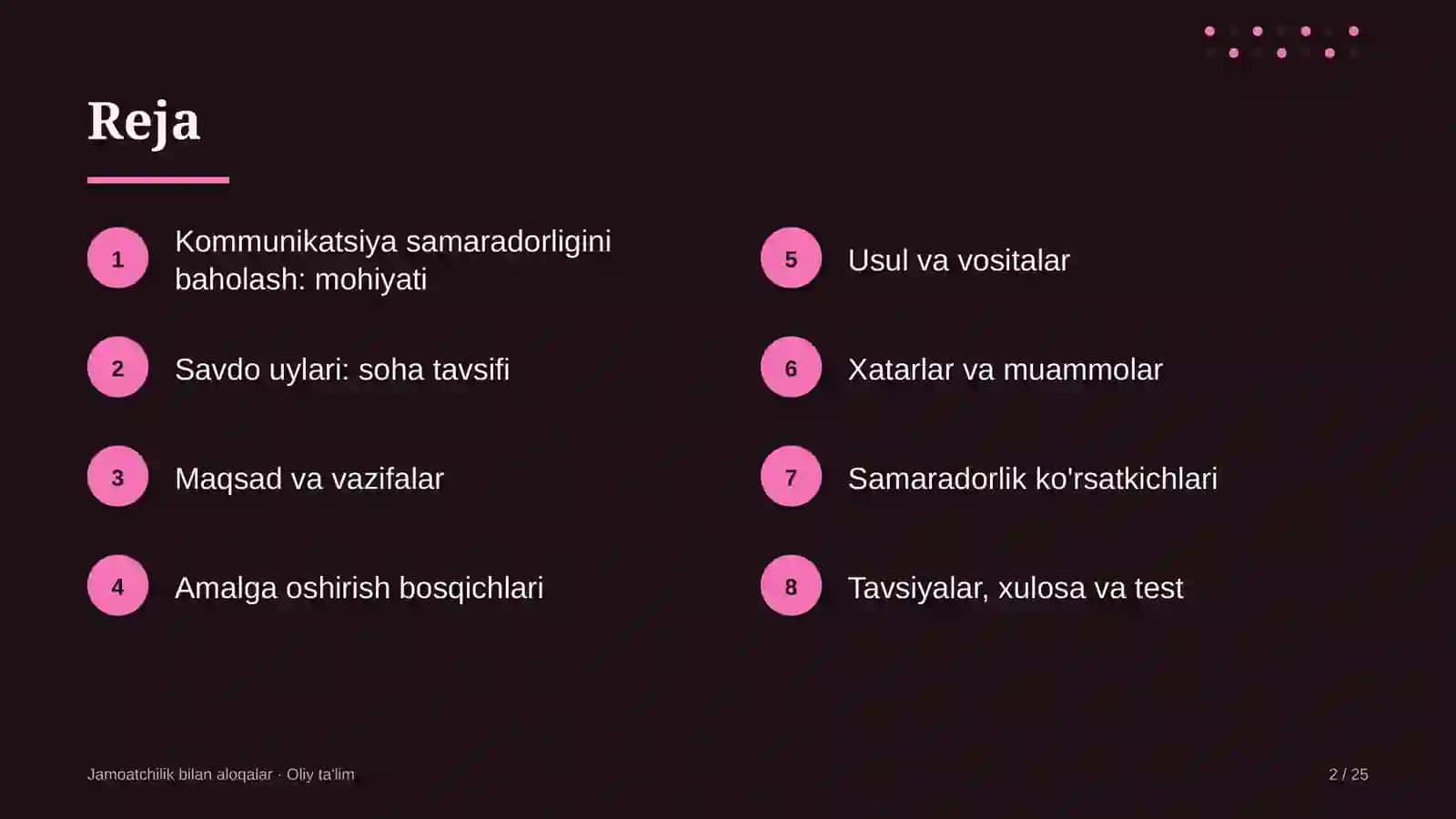 Reja

1
Kommunikatsiya samaradorligini baholash: mohiyati

2
Savdo uylari: soha tavsifi

3
Maqsad va vazifalar

4
Amalga oshirish bosqichlari

5
Usul va vositalar

6
Xatarlar va muammolar

7
Samaradorlik ko'rsatkichlari

8
Tavsiyalar, xulosa va test

Jamoatchilik bilan aloqalar · Oliy ta'lim

2 / 25